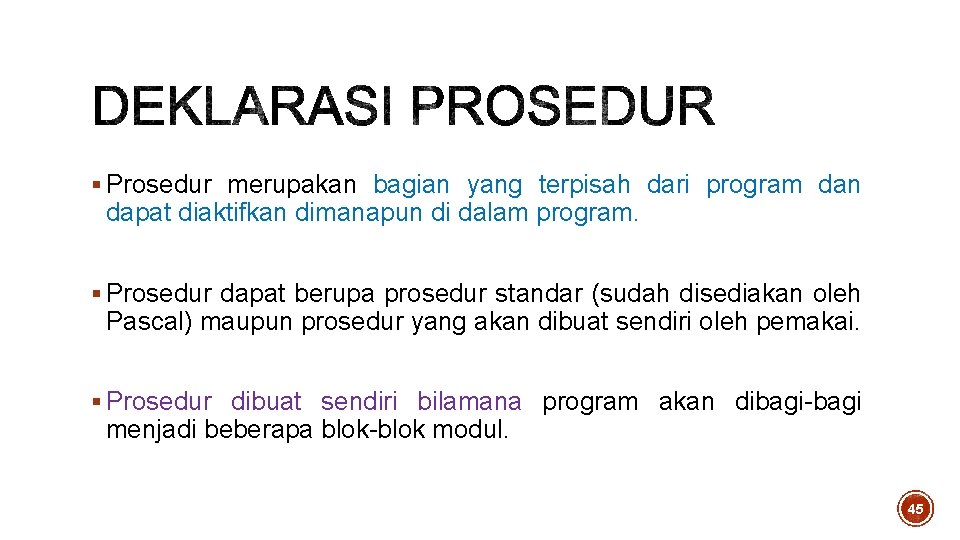 DEKLARASI PROSEDUR

▪ Prosedur merupakan bagian yang terpisah dari program dan dapat diaktifkan dimanapun di dalam program.

▪ Prosedur dapat berupa prosedur standar (sudah disediakan oleh Pascal) maupun prosedur yang akan dibuat sendiri oleh pemakai.

▪ Prosedur dibuat sendiri bilamana program akan dibagi-bagi menjadi beberapa blok-blok modul.

45